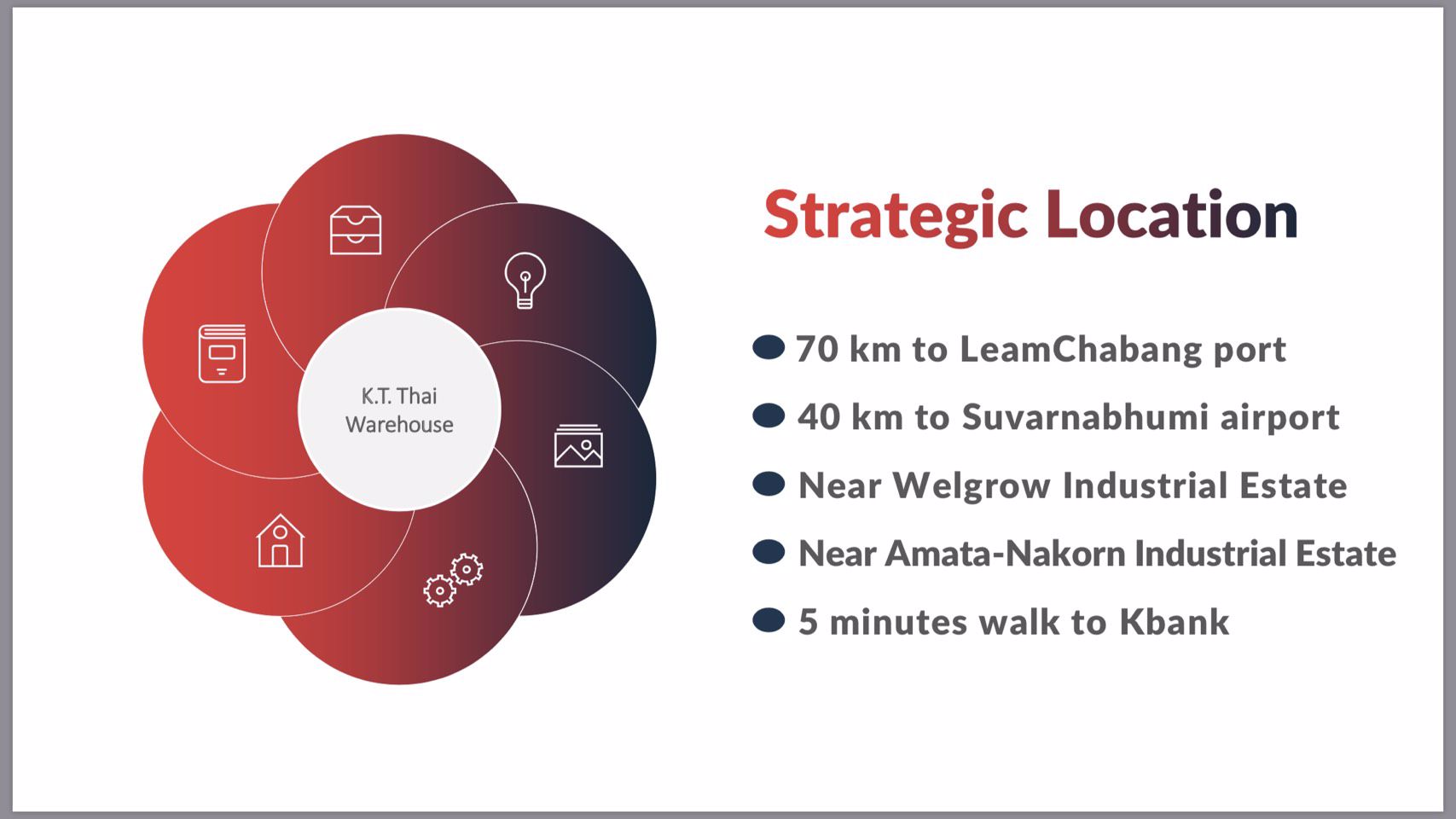 K.T. Thai Warehouse

Strategic Location

- 70 km to LeamChabang port
- 40 km to Suvarnabhumi airport
- Near Welgrow Industrial Estate
- Near Amata-Nakorn Industrial Estate
- 5 minutes walk to Kbank